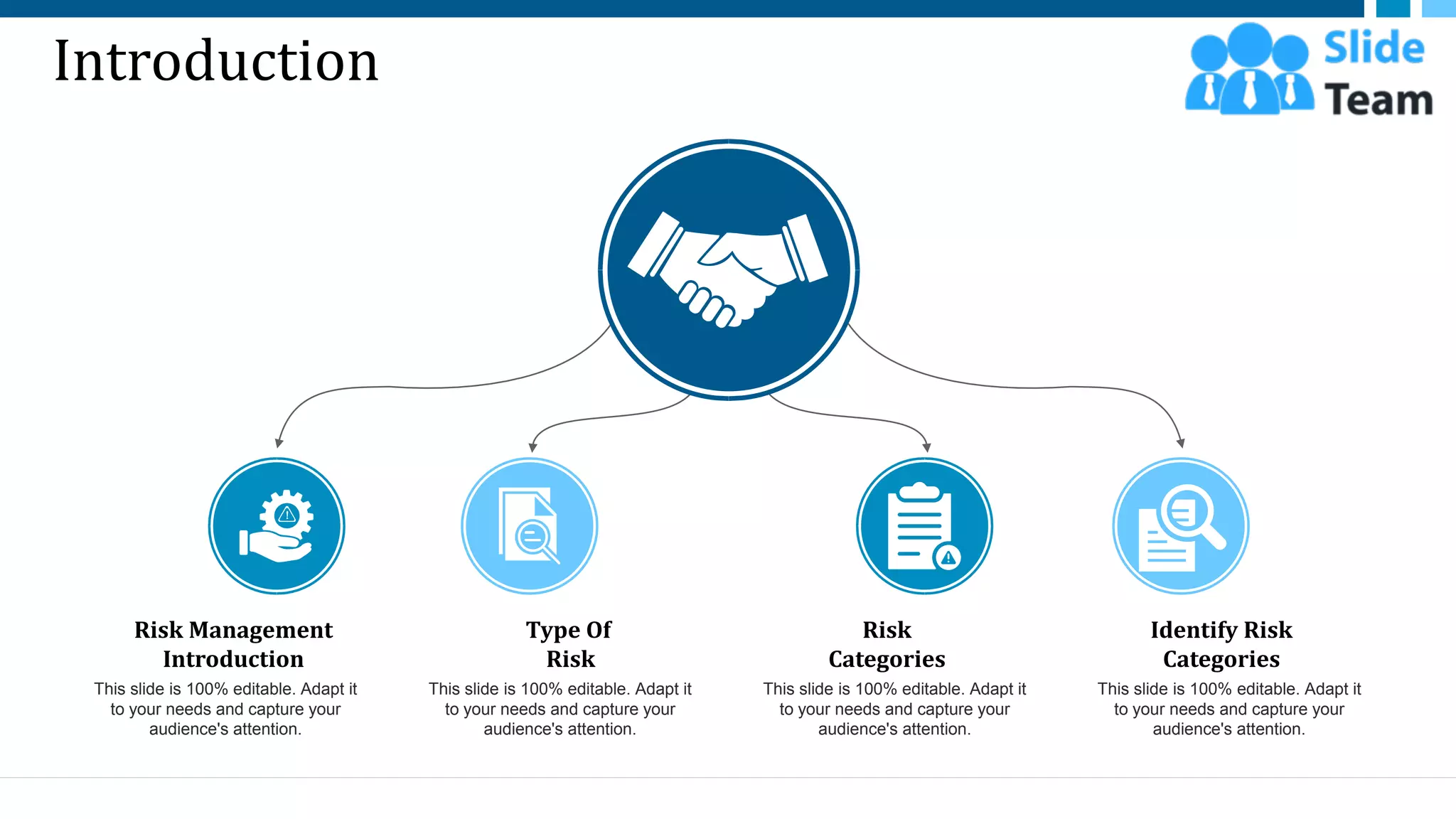 Introduction

Slide Team

Risk Management Introduction
This slide is 100% editable. Adapt it to your needs and capture your audience's attention.

Type Of Risk
This slide is 100% editable. Adapt it to your needs and capture your audience's attention.

Risk Categories
This slide is 100% editable. Adapt it to your needs and capture your audience's attention.

Identify Risk Categories
This slide is 100% editable. Adapt it to your needs and capture your audience's attention.